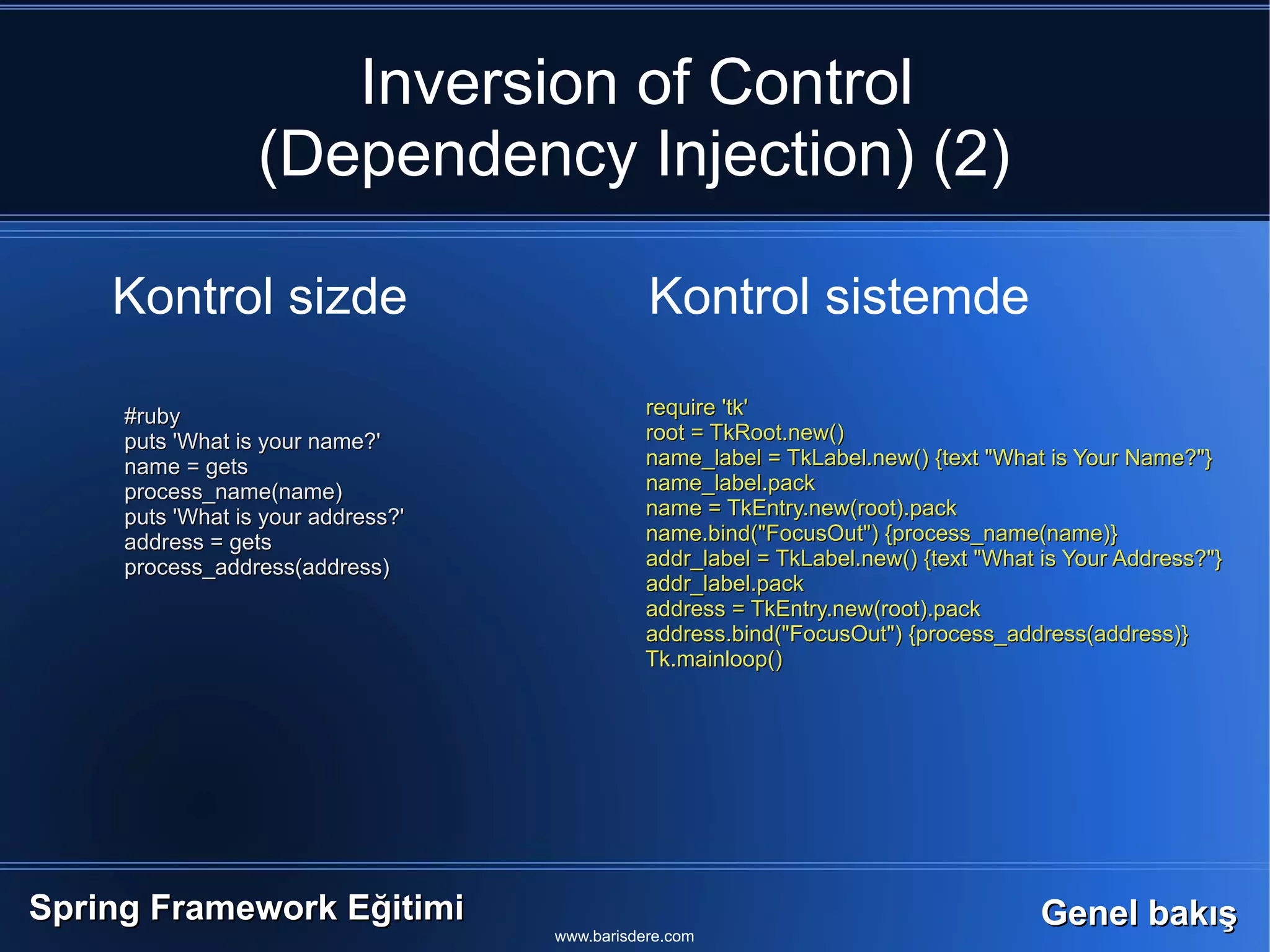 Inversion of Control
(Dependency Injection) (2)

Kontrol sizde

#ruby
puts 'What is your name?'
name = gets
process_name(name)
puts 'What is your address?'
address = gets
process_address(address)

Kontrol sistemde

require 'tk'
root = TkRoot.new()
name_label = TkLabel.new() {text "What is Your Name?"}
name_label.pack
name = TkEntry.new(root).pack
name.bind("FocusOut") {process_name(name)}
addr_label = TkLabel.new() {text "What is Your Address?"}
addr_label.pack
address = TkEntry.new(root).pack
address.bind("FocusOut") {process_address(address)}
Tk.mainloop()

Spring Framework Eğitimi

www.barisdere.com

Genel bakış